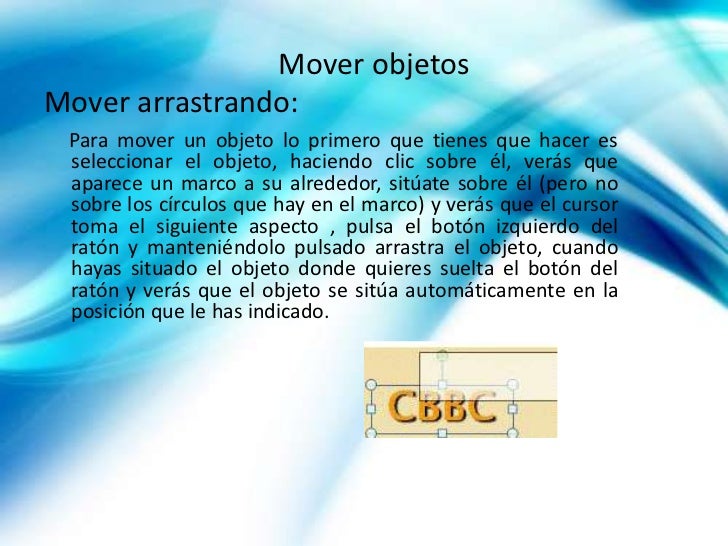 Mover objetos

Mover arrastrando:

Para mover un objeto lo primero que tienes que hacer es seleccionar el objeto, haciendo clic sobre él, verás que aparece un marco a su alrededor, sitúate sobre él (pero no sobre los círculos que hay en el marco) y verás que el cursor toma el siguiente aspecto , pulsa el botón izquierdo del ratón y manteniéndolo pulsado arrastra el objeto, cuando hayas situado el objeto donde quieres suelta el botón del ratón y verás que el objeto se sitúa automáticamente en la posición que le has indicado.

CBBC